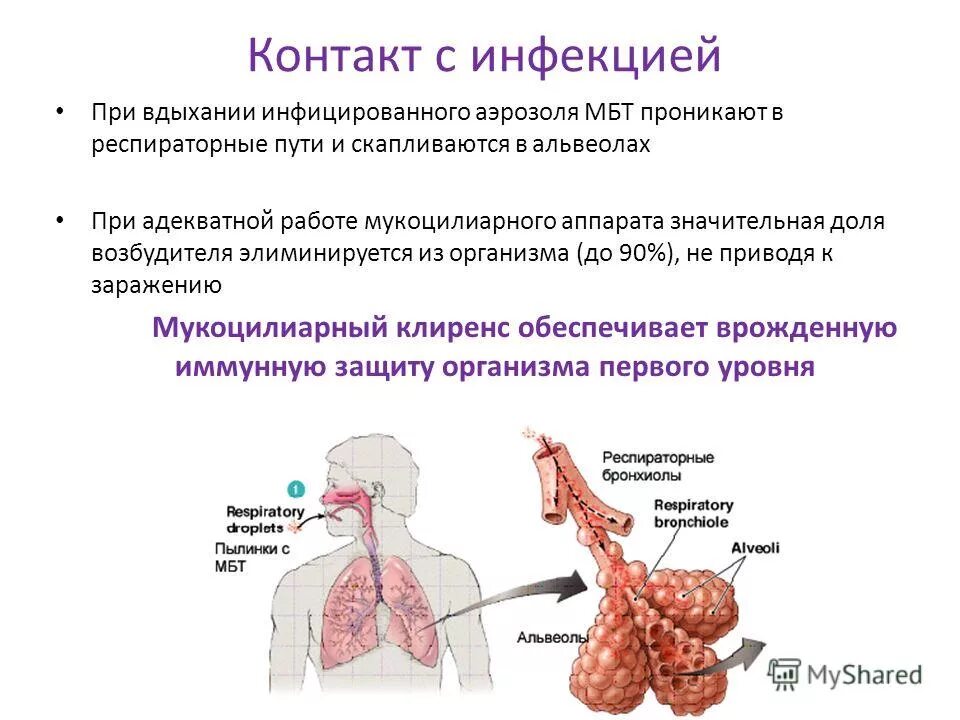 Контакт с инфекцией

• При вдыхании инфицированного аэрозоля МБТ проникают в респираторные пути и скапливаются в альвеолах

• При адекватной работе мукоцилиарного аппарата значительная доля возбудителя элиминируется из организма (до 90%), не приводя к заражению

Мукоцилиарный клиренс обеспечивает врожденную иммунную защиту организма первого уровня

1

Respiratory droplets

Пылинки с МБТ

Респираторные бронхиолы

Respiratory bronchiole

Alveoli

Альвеолы

MyShared